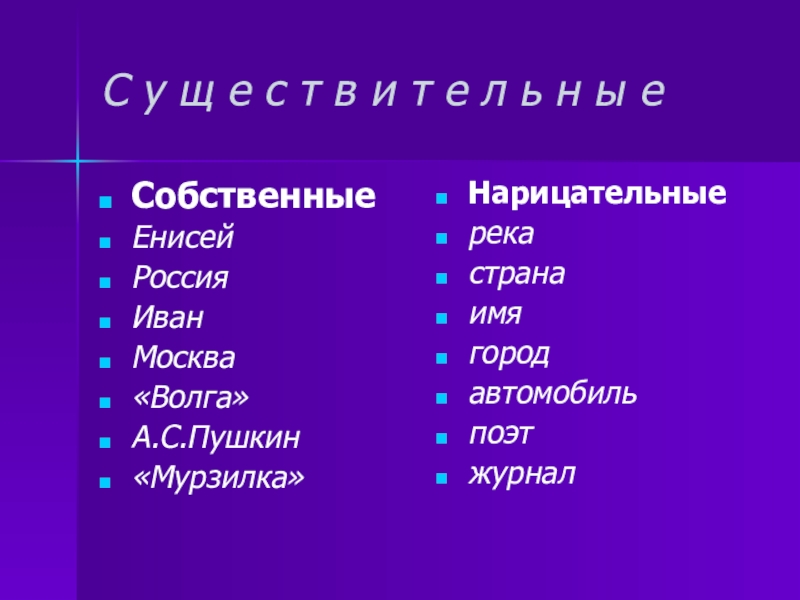 С у щ е с т в и т е л ь н ы е

Собственные
Енисей
Россия
Иван
Москва
«Волга»
А.С.Пушкин
«Мурзилка»

Нарицательные
река
страна
имя
город
автомобиль
поэт
журнал